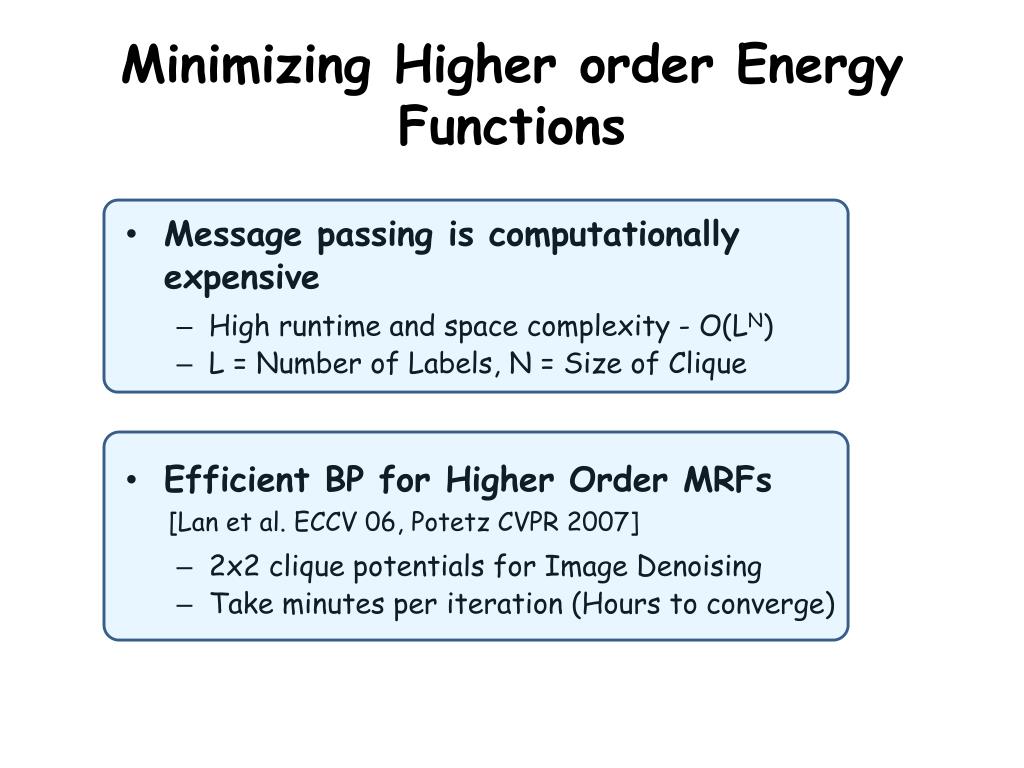 Minimizing Higher order Energy Functions

• Message passing is computationally expensive
– High runtime and space complexity - $O(L^N)$
– L = Number of Labels, N = Size of Clique

• Efficient BP for Higher Order MRFs
[Lan et al. ECCV 06, Potetz CVPR 2007]
– 2x2 clique potentials for Image Denoising
– Take minutes per iteration (Hours to converge)